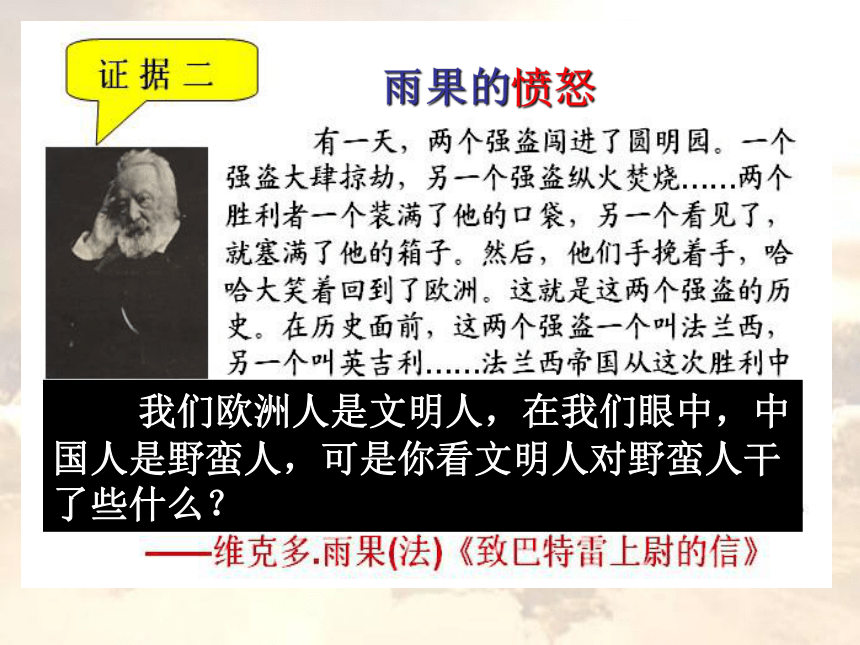 证据二

雨果的愤怒

有一天，两个强盗闯进了圆明园。一个强盗大肆掠劫，另一个强盗纵火焚烧……两个胜利者一个装满了他的口袋，另一个看见了，就塞满了他的箱子。然后，他们手挽着手，哈哈大笑着回到了欧洲。这就是这两个强盗的历史。在历史面前，这两个强盗一个叫法兰西，另一个叫英吉利……法兰西帝国从这次胜利中

我们欧洲人是文明人，在我们眼中，中国人是野蛮人，可是你看文明人对野蛮人干了些什么？

——维克多.雨果(法)《致巴特雷上尉的信》